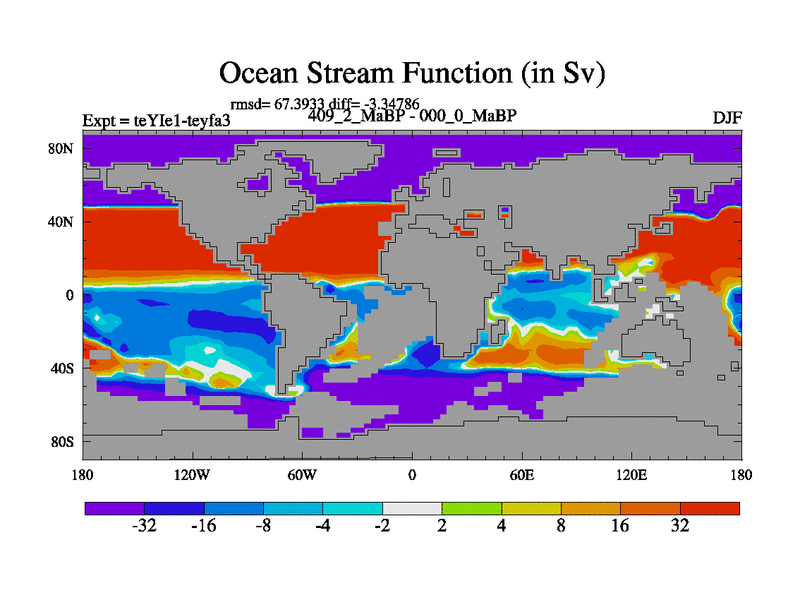 Ocean Stream Function (in Sv)

rmsd= 67.3933 diff= -3.34786

Expt = teYIe1-teyfa3

409_2_MaBP - 000_0_MaBP

DJF

80N
40N
0
40S
80S

180
120W
60W
0
60E
120E
180

-32
-16
-8
-4
-2
2
4
8
16
32